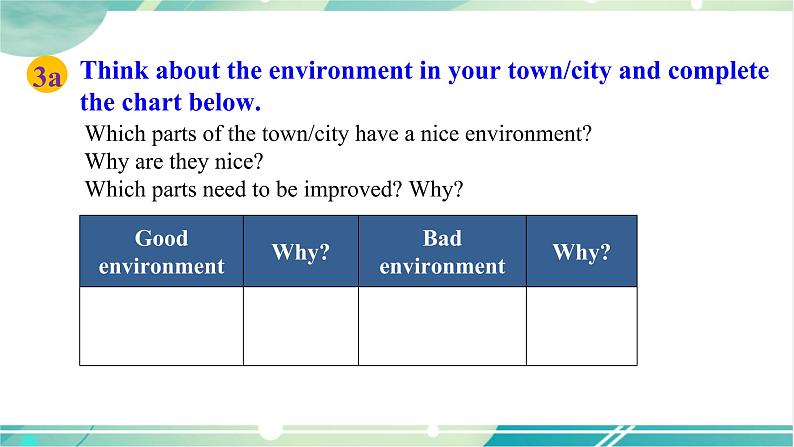 3a Think about the environment in your town/city and complete the chart below.

Which parts of the town/city have a nice environment?
Why are they nice?
Which parts need to be improved? Why?

| Good environment | Why? | Bad environment | Why? |
|---|---|---|---|
| | | | |